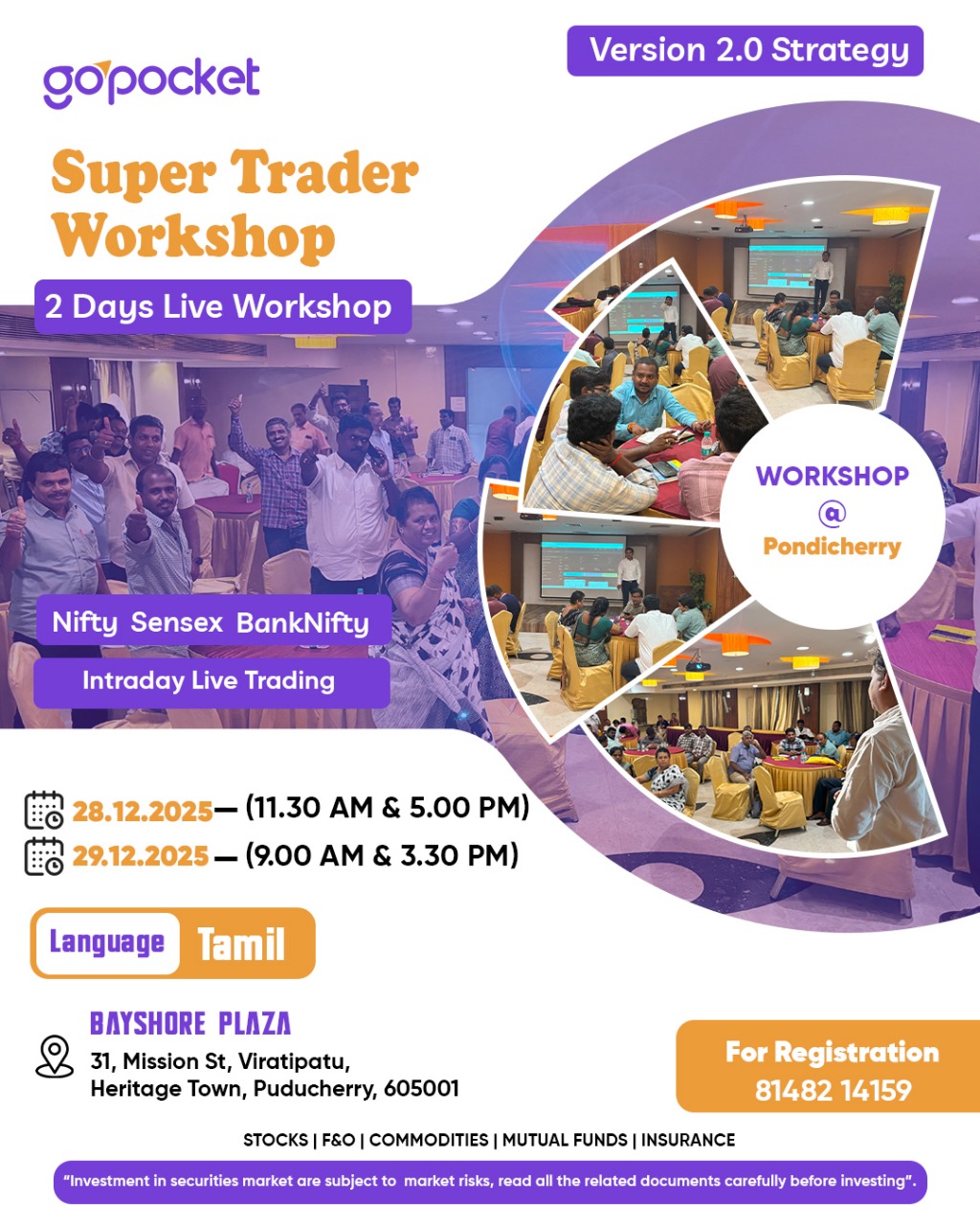 gopocket

Version 2.0 Strategy

Super Trader Workshop

2 Days Live Workshop

WORKSHOP @ Pondicherry

Nifty Sensex BankNifty

Intraday Live Trading

28.12.2025 — (11.30 AM & 5.00 PM)

29.12.2025 — (9.00 AM & 3.30 PM)

Language Tamil

BAYSHORE PLAZA
31, Mission St, Viratipatu, Heritage Town, Puducherry, 605001

For Registration
81482 14159

STOCKS | F&O | COMMODITIES | MUTUAL FUNDS | INSURANCE

"Investment in securities market are subject to market risks, read all the related documents carefully before investing".